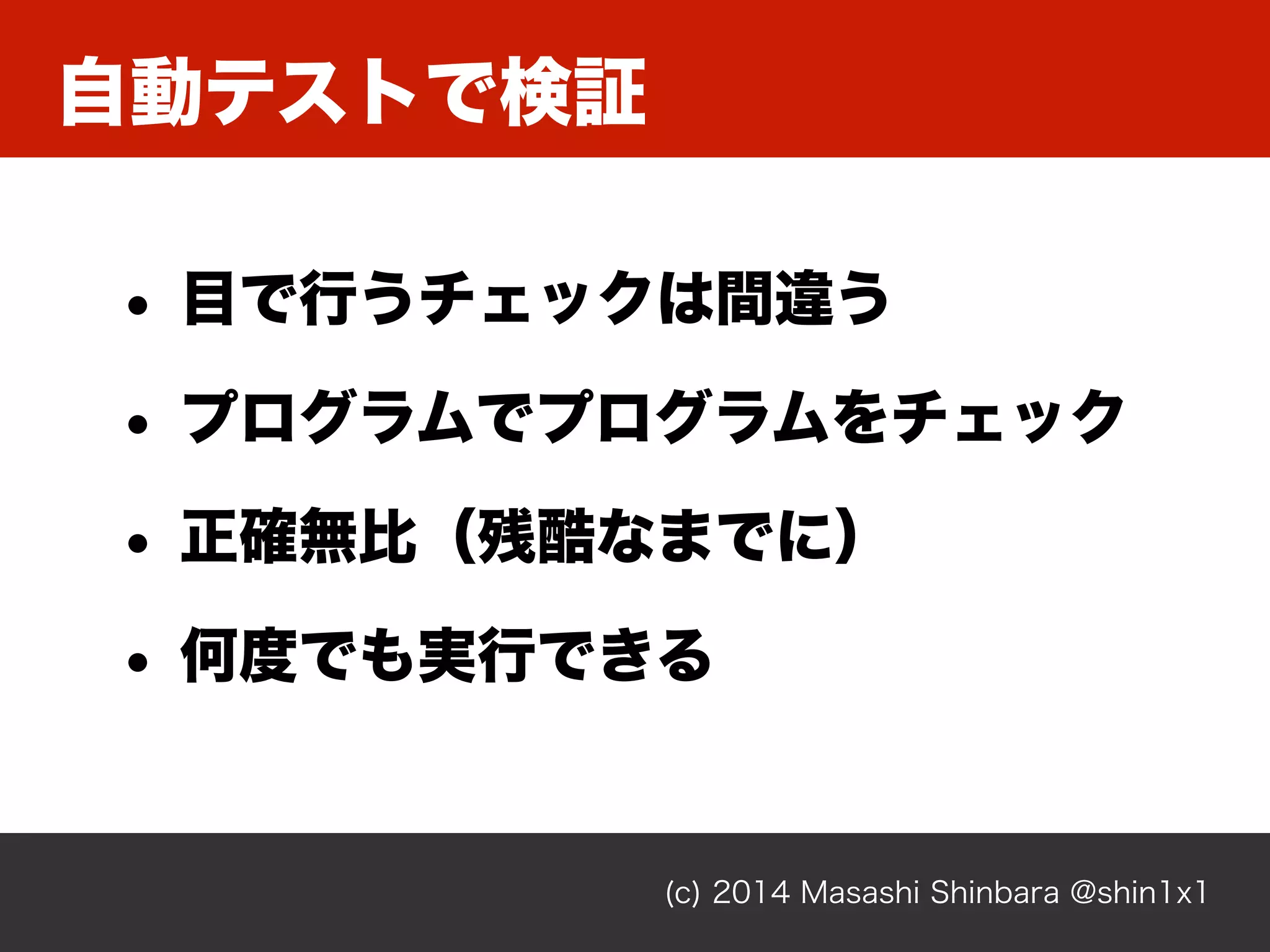 自動テストで検証

• 目で行うチェックは間違う
• プログラムでプログラムをチェック
• 正確無比（残酷なまでに）
• 何度でも実行できる

(c) 2014 Masashi Shinbara @shin1x1